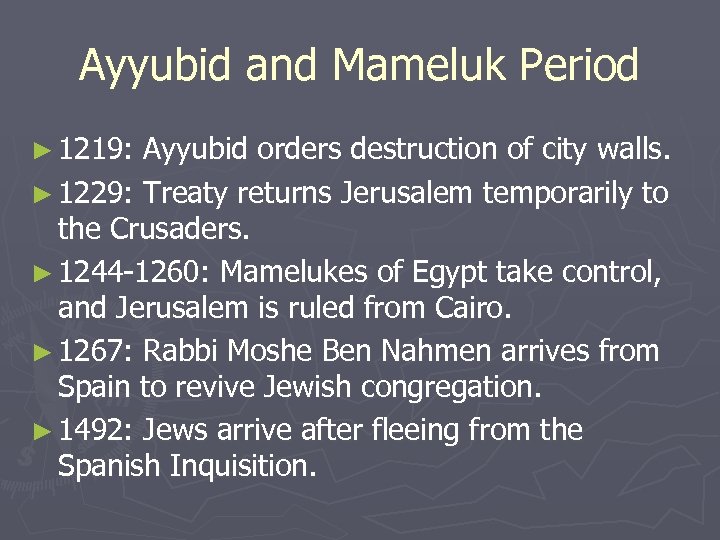 Ayyubid and Mameluk Period

► 1219: Ayyubid orders destruction of city walls.

► 1229: Treaty returns Jerusalem temporarily to the Crusaders.

► 1244-1260: Mamelukes of Egypt take control, and Jerusalem is ruled from Cairo.

► 1267: Rabbi Moshe Ben Nahmen arrives from Spain to revive Jewish congregation.

► 1492: Jews arrive after fleeing from the Spanish Inquisition.